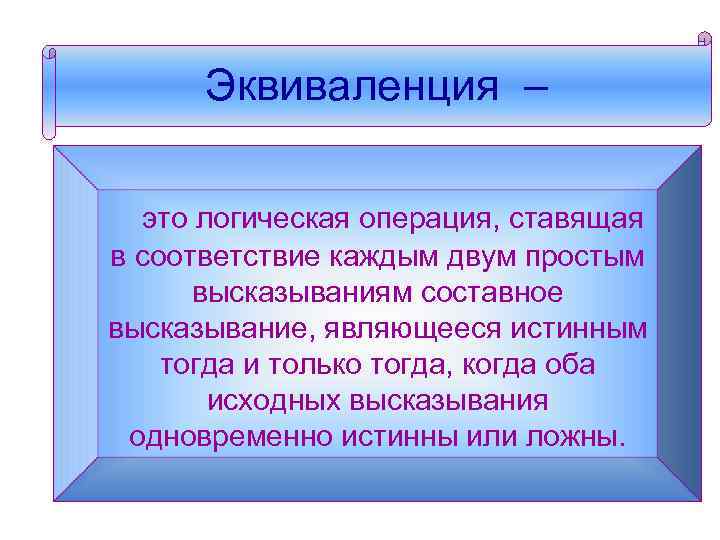 Эквиваленция –

это логическая операция, ставящая в соответствие каждым двум простым высказываниям составное высказывание, являющееся истинным тогда и только тогда, когда оба исходных высказывания одновременно истинны или ложны.